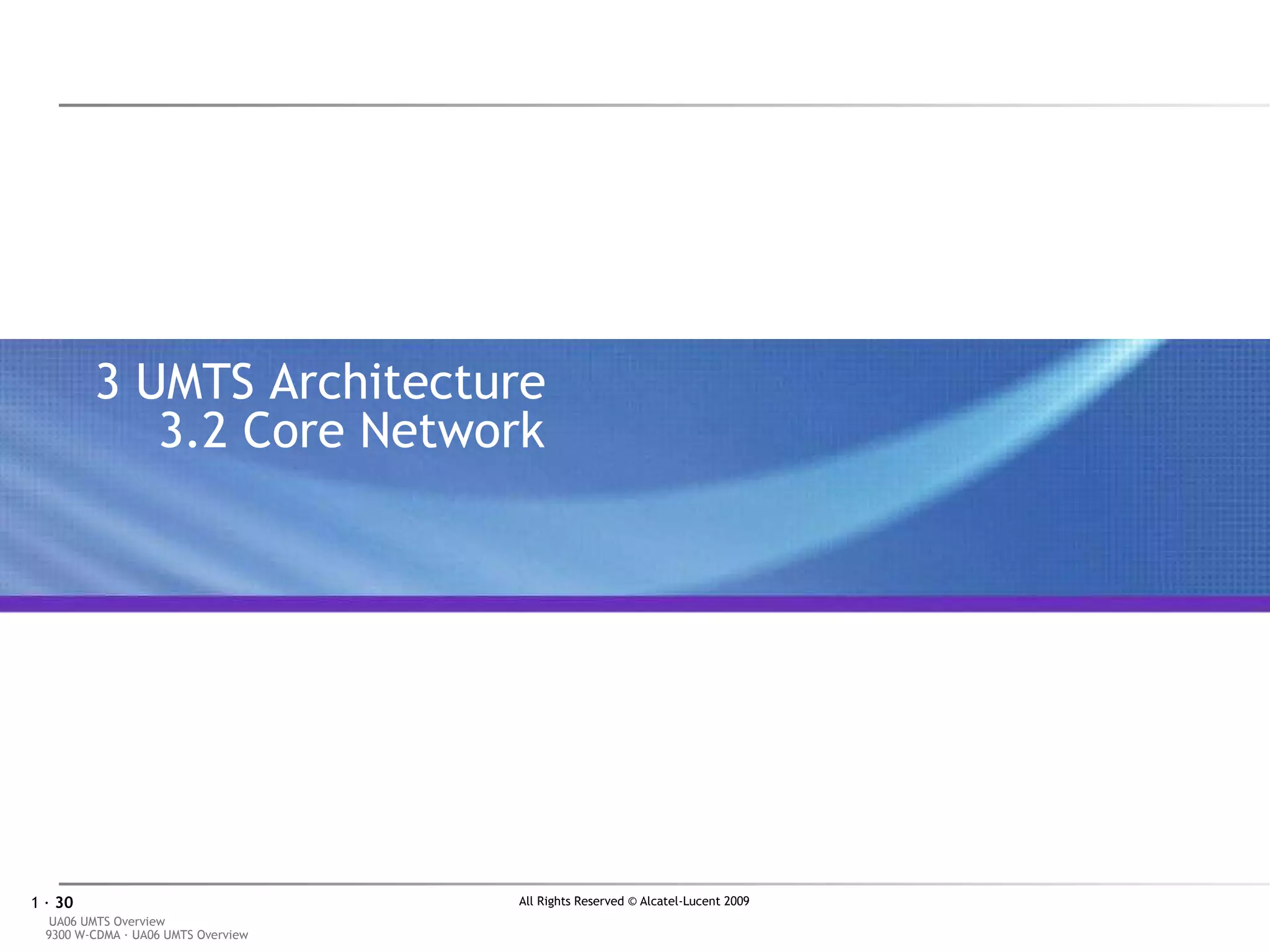 3 UMTS Architecture
3.2 Core Network

1 · 30

All Rights Reserved © Alcatel-Lucent 2009

UA06 UMTS Overview
9300 W-CDMA · UA06 UMTS Overview